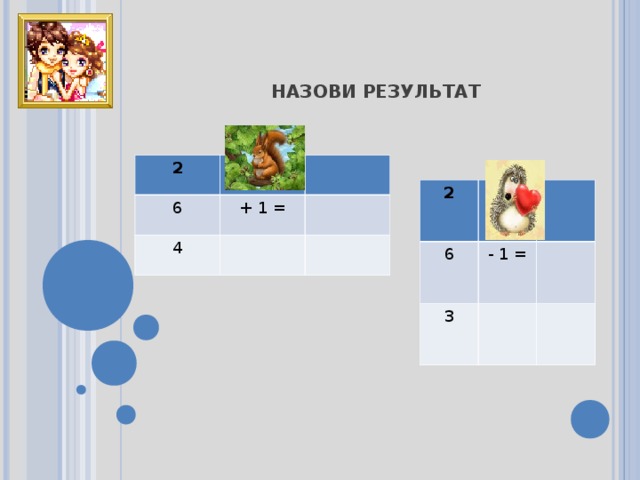 НАЗОВИ РЕЗУЛЬТАТ

| 2 | | |
|---|---|---|
| 6 | + 1 = | |
| 4 | | |

| 2 | | |
|---|---|---|
| 6 | - 1 = | |
| 3 | | |